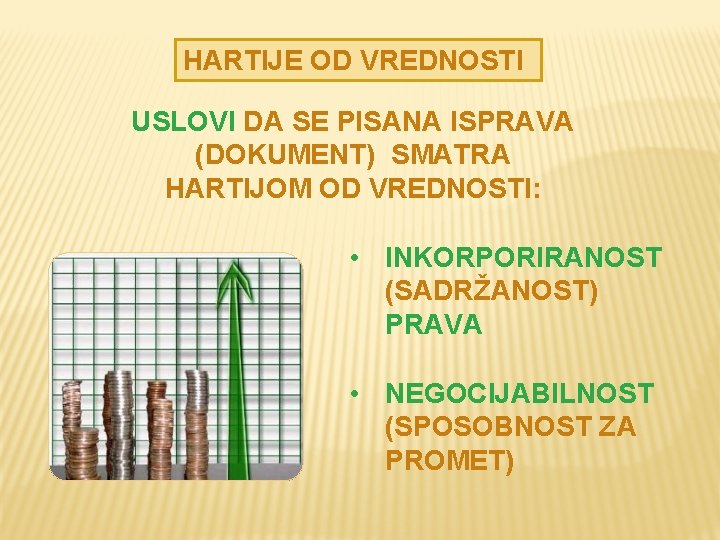 HARTIJE OD VREDNOSTI

USLOVI DA SE PISANA ISPRAVA (DOKUMENT) SMATRA HARTIJOM OD VREDNOSTI:

• INKORPORIRANOST (SADRŽANOST) PRAVA

• NEGOCIJABILNOST (SPOSOBNOST ZA PROMET)